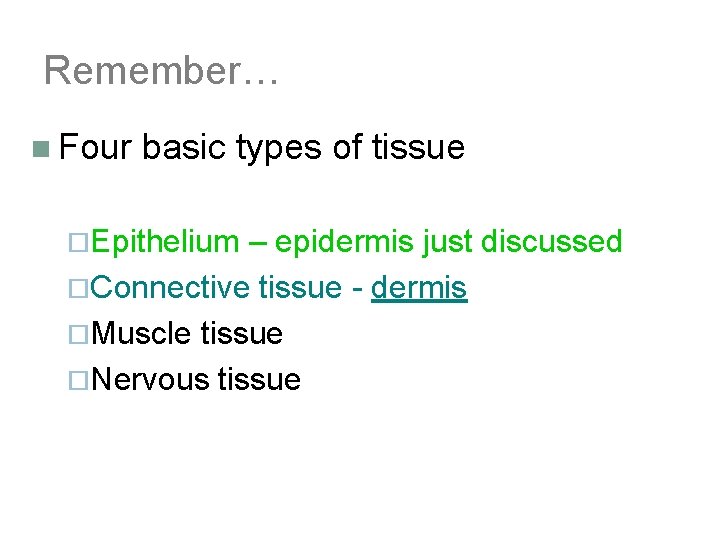 Remember…

Four basic types of tissue

Epithelium – epidermis just discussed
Connective tissue - dermis
Muscle tissue
Nervous tissue